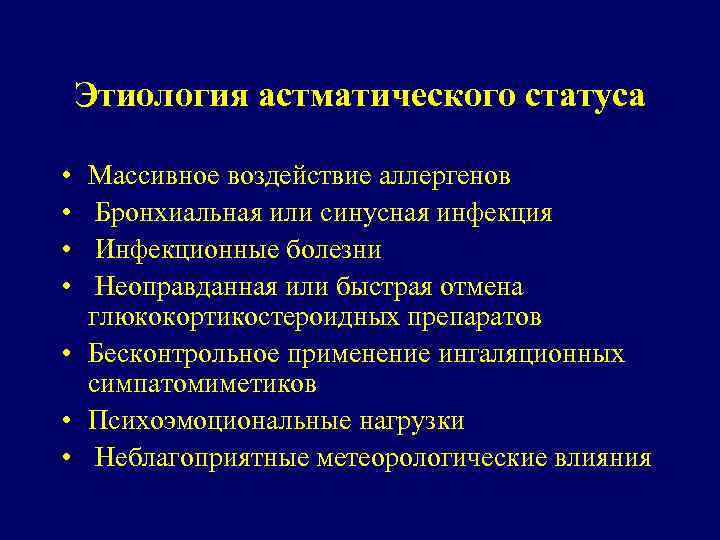 Этиология астматического статуса

• Массивное воздействие аллергенов
• Бронхиальная или синусная инфекция
• Инфекционные болезни
• Неоправданная или быстрая отмена глюкокортикостероидных препаратов
• Бесконтрольное применение ингаляционных симпатомиметиков
• Психоэмоциональные нагрузки
• Неблагоприятные метеорологические влияния